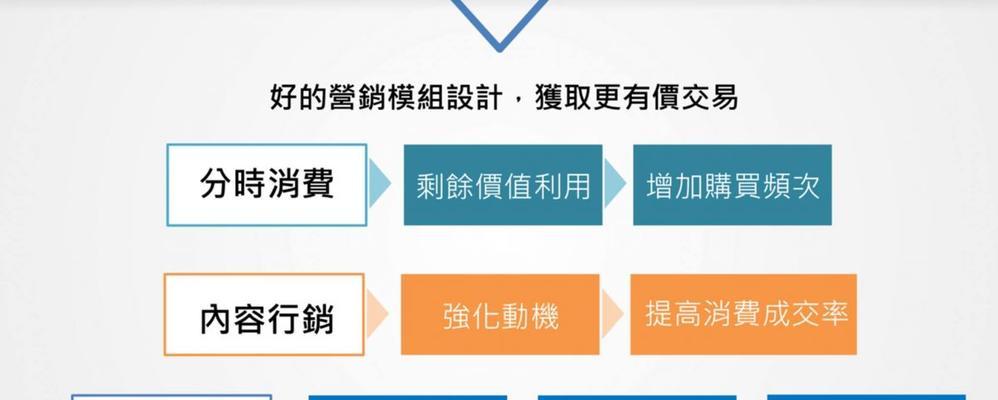 好的營銷模組設計，獲取更有價交易

分時消費
剩餘價值利用
增加購買頻次

內容行銷
強化動機
提高消費成交率